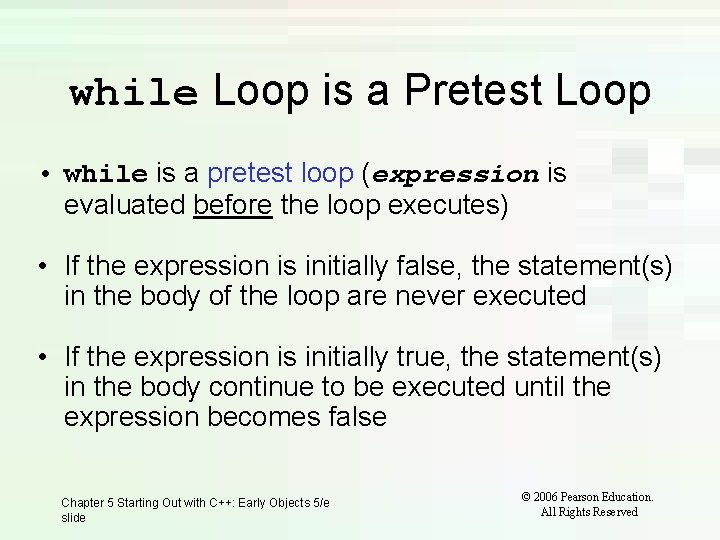 while Loop is a Pretest Loop

• while is a pretest loop (expression is evaluated before the loop executes)

• If the expression is initially false, the statement(s) in the body of the loop are never executed

• If the expression is initially true, the statement(s) in the body continue to be executed until the expression becomes false

Chapter 5 Starting Out with C++: Early Objects 5/e slide

© 2006 Pearson Education. All Rights Reserved